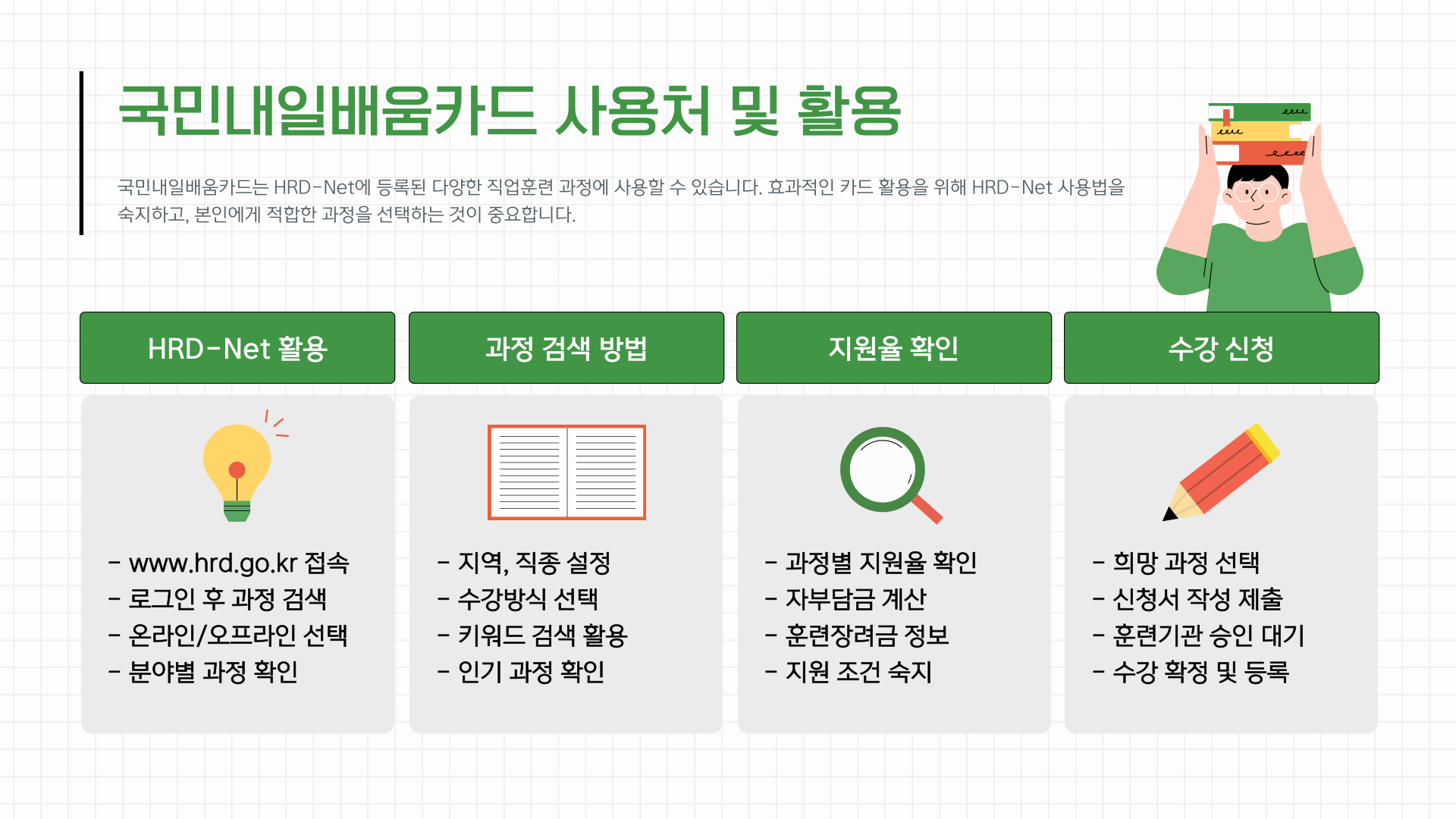 국민내일배움카드 사용처 및 활용

국민내일배움카드는 HRD-Net에 등록된 다양한 직업훈련 과정에 사용할 수 있습니다. 효과적인 카드 활용을 위해 HRD-Net 사용법을 숙지하고, 본인에게 적합한 과정을 선택하는 것이 중요합니다.

HRD-Net 활용

- www.hrd.go.kr 접속
- 로그인 후 과정 검색
- 온라인/오프라인 선택
- 분야별 과정 확인

과정 검색 방법

- 지역, 직종 설정
- 수강방식 선택
- 키워드 검색 활용
- 인기 과정 확인

지원율 확인

- 과정별 지원율 확인
- 자부담금 계산
- 훈련장려금 정보
- 지원 조건 숙지

수강 신청

- 희망 과정 선택
- 신청서 작성 제출
- 훈련기관 승인 대기
- 수강 확정 및 등록